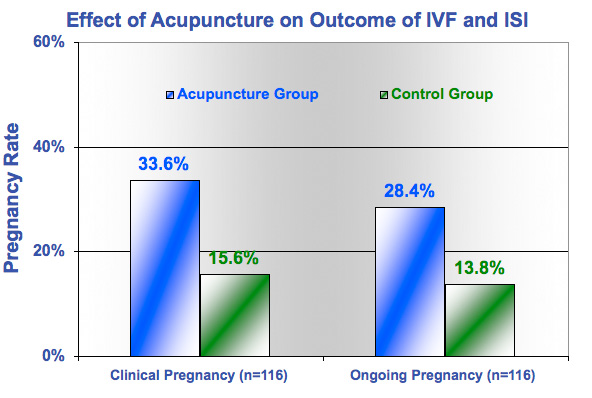 Effect of Acupuncture on Outcome of IVF and ISI

Pregnancy Rate

60%
40%
20%
0%

Acupuncture Group
Control Group

33.6%
15.6%
28.4%
13.8%

Clinical Pregnancy (n=116)
Ongoing Pregnancy (n=116)